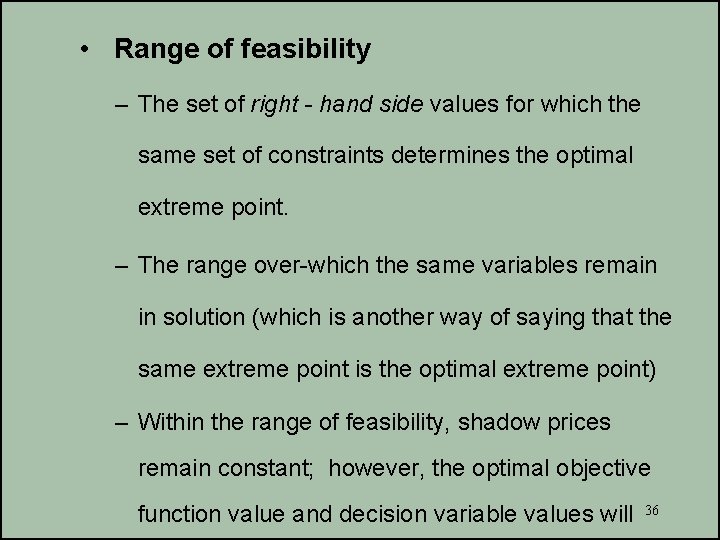 • Range of feasibility

– The set of right - hand side values for which the same set of constraints determines the optimal extreme point.

– The range over-which the same variables remain in solution (which is another way of saying that the same extreme point is the optimal extreme point)

– Within the range of feasibility, shadow prices remain constant; however, the optimal objective function value and decision variable values will

36